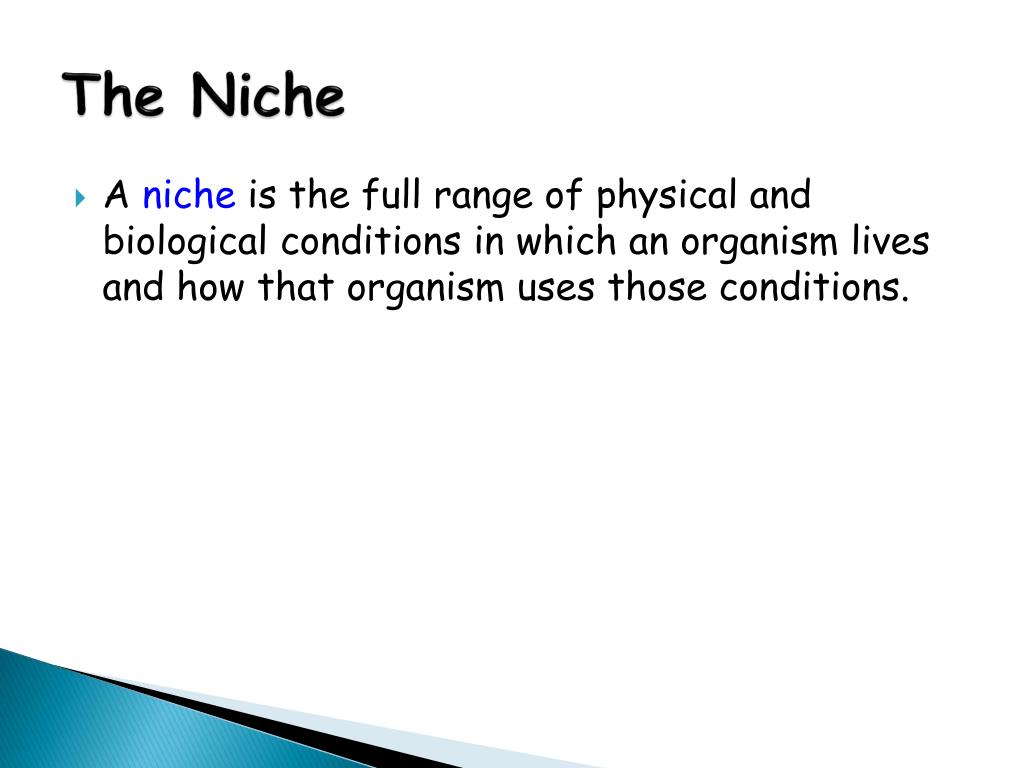 The Niche

A niche is the full range of physical and biological conditions in which an organism lives and how that organism uses those conditions.